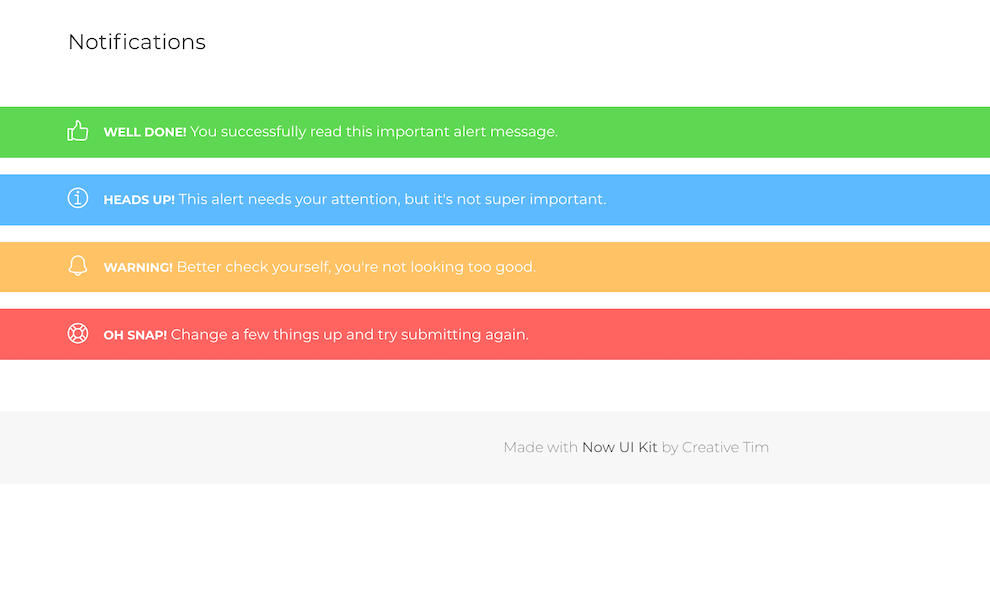 Notifications

WELL DONE! You successfully read this important alert message.

HEADS UP! This alert needs your attention, but it's not super important.

WARNING! Better check yourself, you're not looking too good.

OH SNAP! Change a few things up and try submitting again.

Made with Now UI Kit by Creative Tim